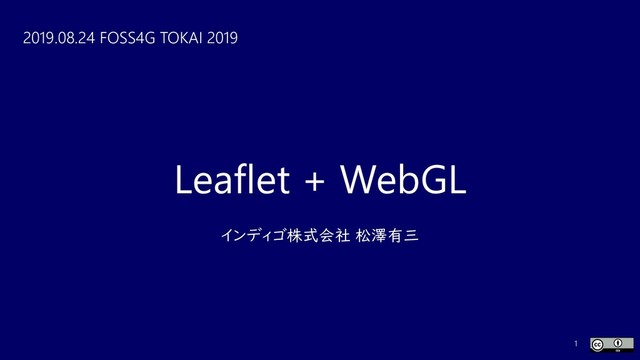 2019.08.24 FOSS4G TOKAI 2019

Leaflet + WebGL

インディゴ株式会社 松澤有三

1